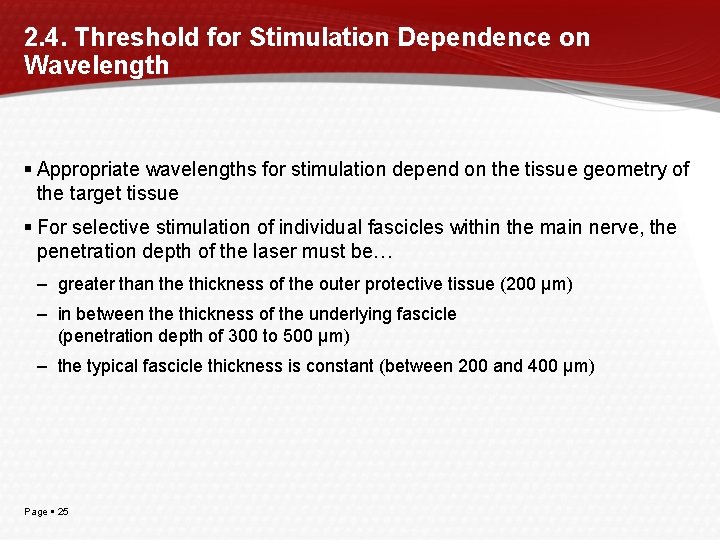 2.4. Threshold for Stimulation Dependence on Wavelength

▪ Appropriate wavelengths for stimulation depend on the tissue geometry of the target tissue

▪ For selective stimulation of individual fascicles within the main nerve, the penetration depth of the laser must be…

– greater than the thickness of the outer protective tissue (200 µm)

– in between the thickness of the underlying fascicle (penetration depth of 300 to 500 µm)

– the typical fascicle thickness is constant (between 200 and 400 µm)

Page ▪ 25